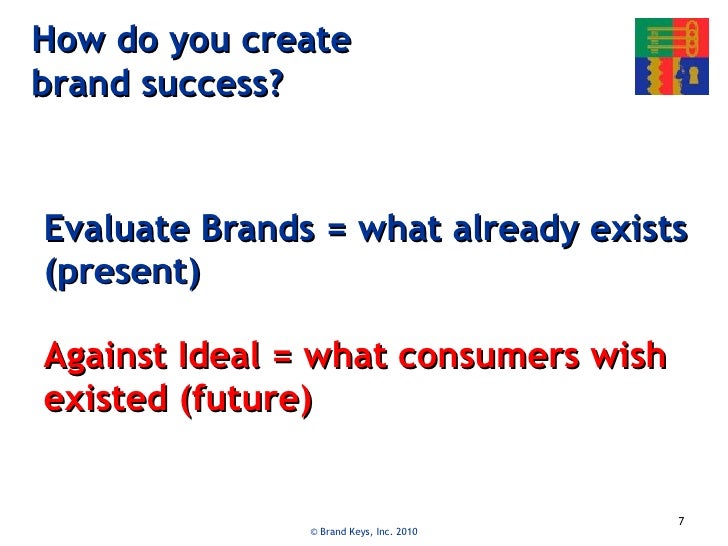 How do you create brand success?

Evaluate Brands = what already exists (present)

Against Ideal = what consumers wish existed (future)

7

© Brand Keys, Inc. 2010